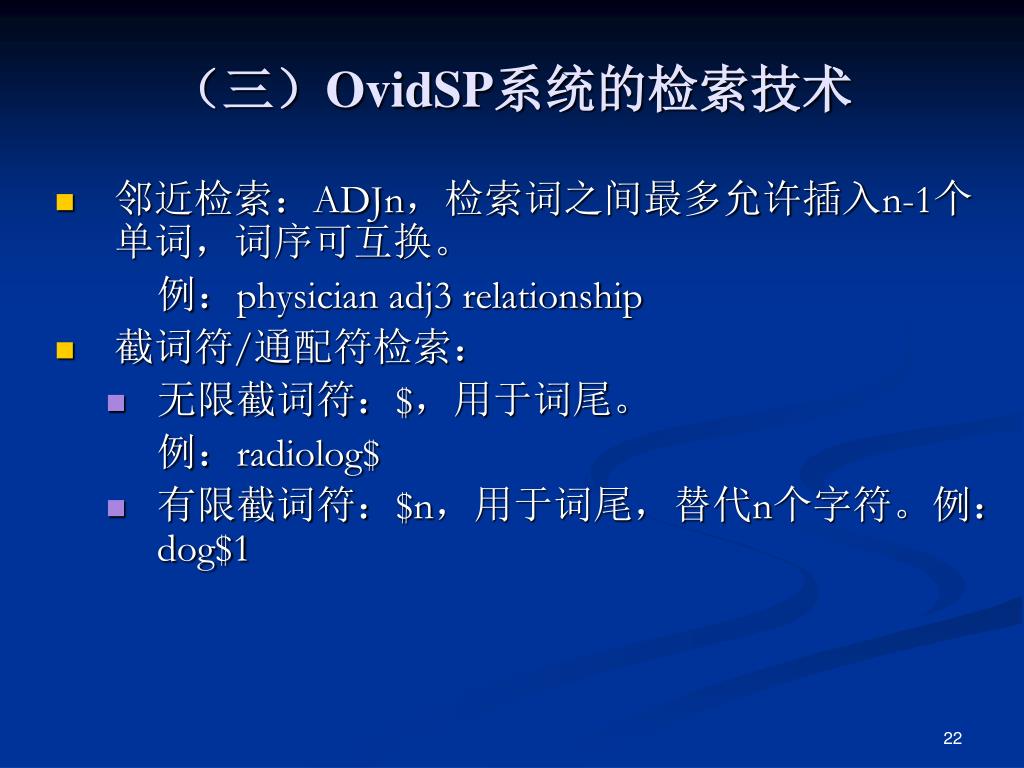 （三）OvidSP系统的检索技术

邻近检索：ADJn，检索词之间最多允许插入n-1个单词，词序可互换。

例：physician adj3 relationship

截词符/通配符检索：

无限截词符：\$，用于词尾。

例：radiolog\$

有限截词符：\$n，用于词尾，替代n个字符。例：dog\$1

22